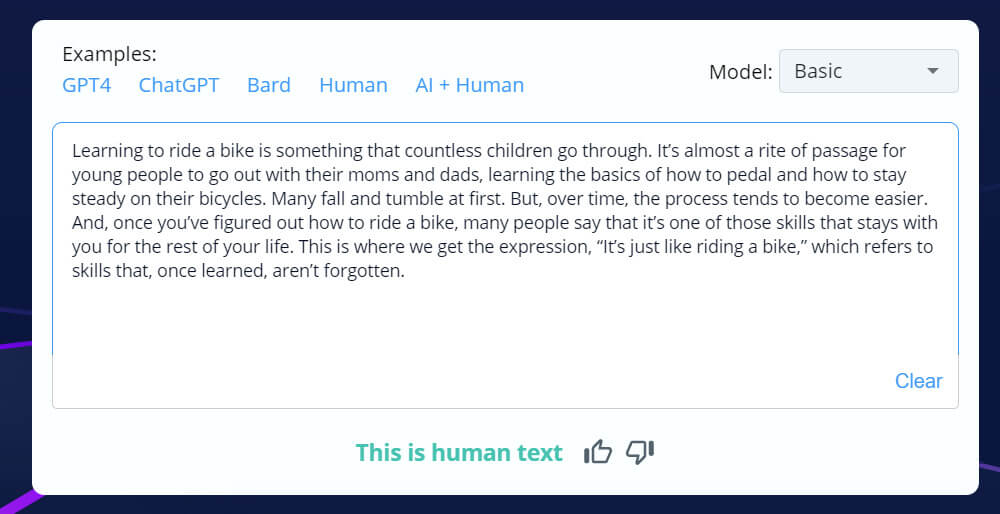 Examples:
GPT4 ChatGPT Bard Human AI + Human

Model: Basic

Learning to ride a bike is something that countless children go through. It's almost a rite of passage for young people to go out with their moms and dads, learning the basics of how to pedal and how to stay steady on their bicycles. Many fall and tumble at first. But, over time, the process tends to become easier. And, once you've figured out how to ride a bike, many people say that it's one of those skills that stays with you for the rest of your life. This is where we get the expression, "It's just like riding a bike," which refers to skills that, once learned, aren't forgotten.

Clear

This is human text